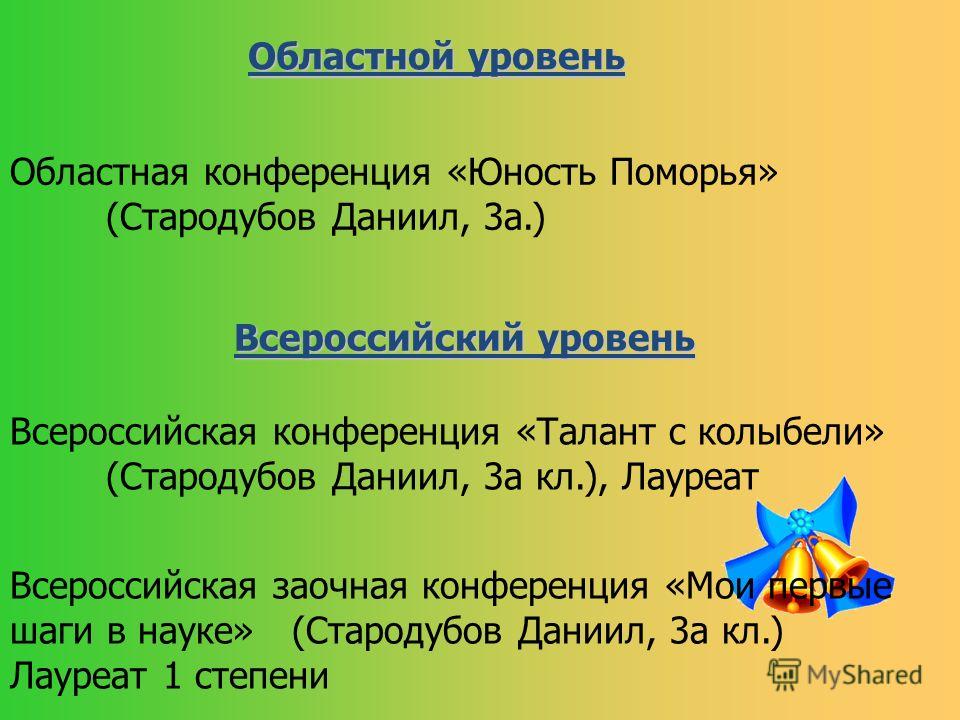 Областной уровень

Областная конференция «Юность Поморья» (Стародубов Даниил, 3а.)

Всероссийский уровень

Всероссийская конференция «Талант с колыбели» (Стародубов Даниил, 3а кл.), Лауреат

Всероссийская заочная конференция «Мои первые шаги в науке» (Стародубов Даниил, 3а кл.) Лауреат 1 степени

MyShared